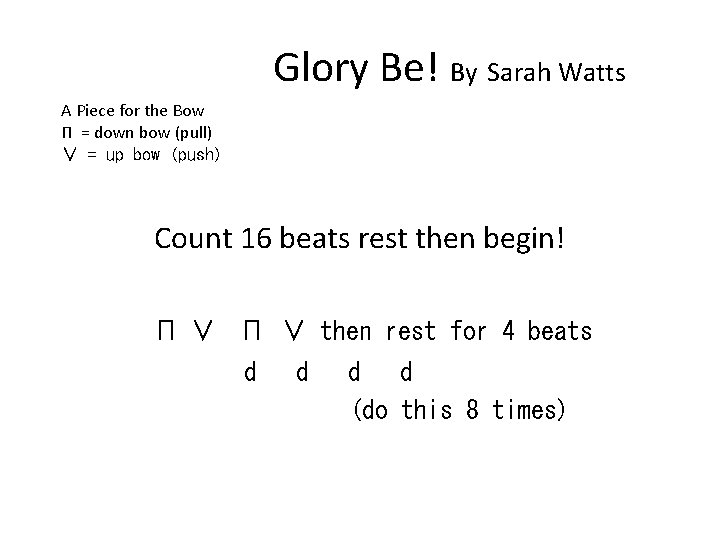 Glory Be! By Sarah Watts

A Piece for the Bow
Π = down bow (pull)
V = up bow (push)

Count 16 beats rest then begin!

Π V Π V then rest for 4 beats
d d d d
(do this 8 times)